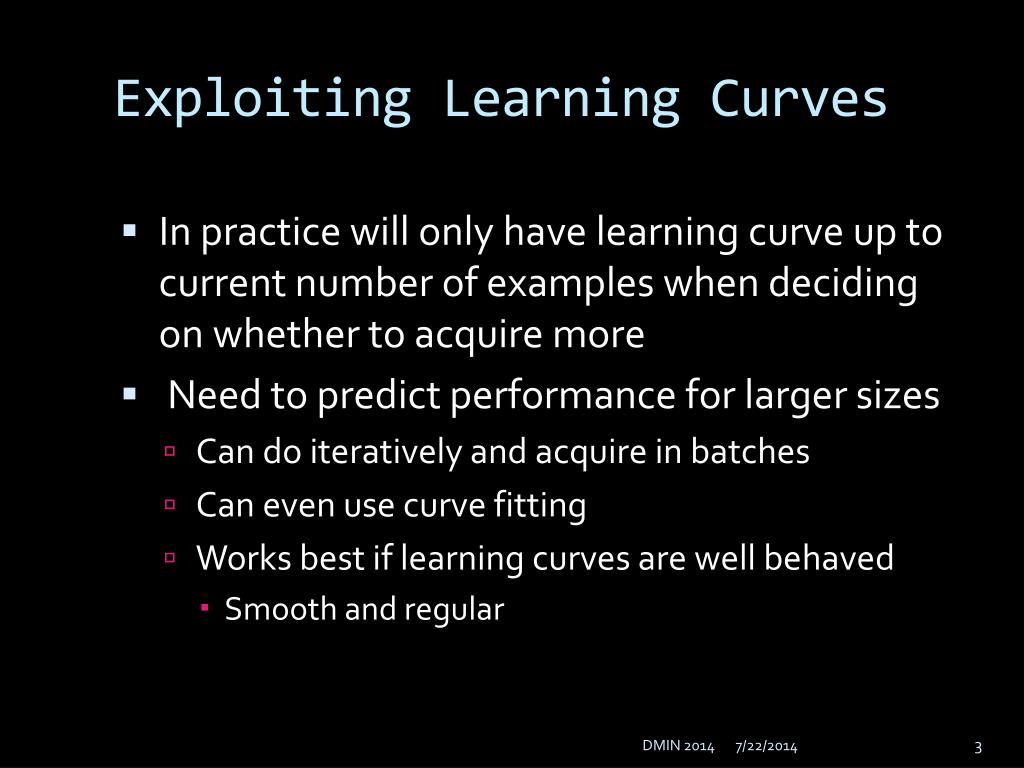 Exploiting Learning Curves

▪ In practice will only have learning curve up to current number of examples when deciding on whether to acquire more

▪ Need to predict performance for larger sizes

▫ Can do iteratively and acquire in batches

▫ Can even use curve fitting

▫ Works best if learning curves are well behaved

▪ Smooth and regular

DMIN 2014 7/22/2014 3